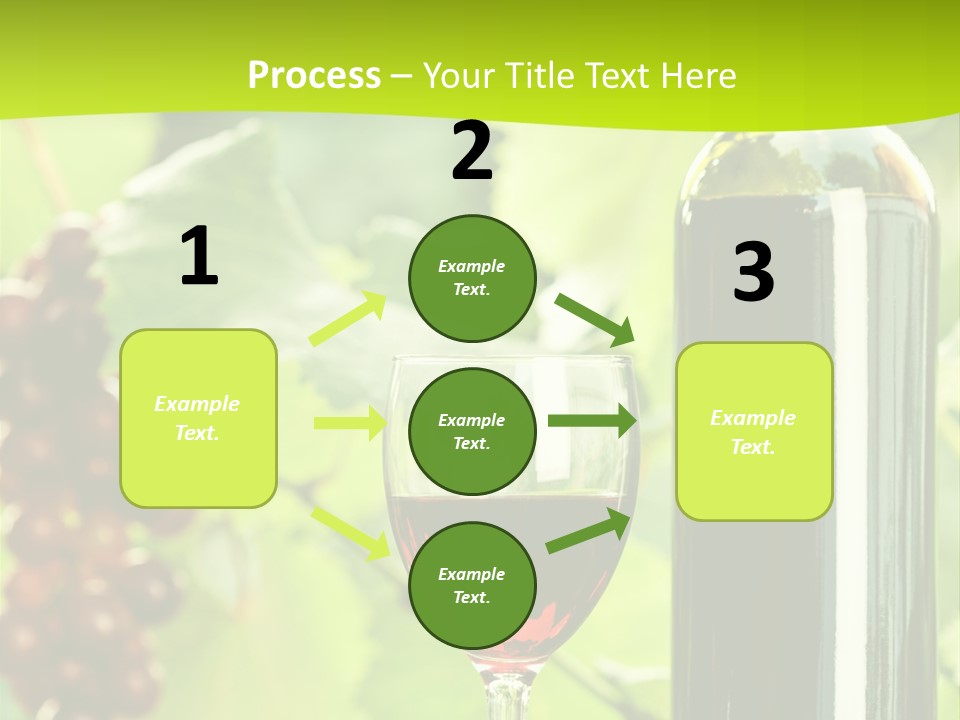 Process – Your Title Text Here

1

Example Text.

2

Example Text.

Example Text.

Example Text.

3

Example Text.